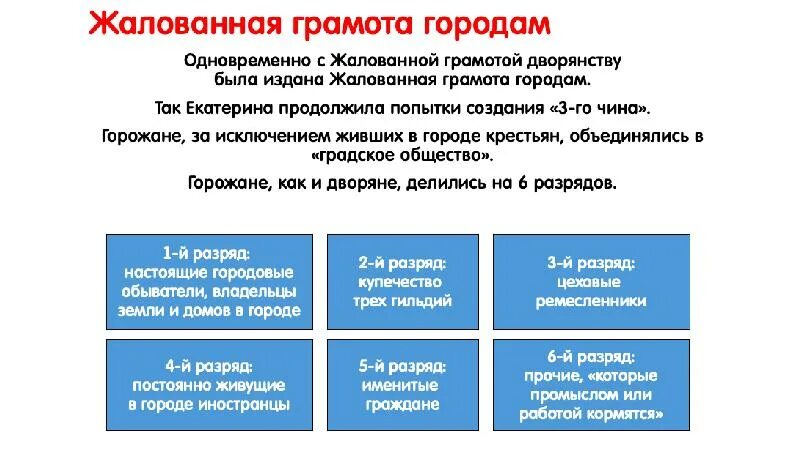 Жалованная грамота городам

Одновременно с Жалованной грамотой дворянству была издана Жалованная грамота городам.

Так Екатерина продолжила попытки создания «3-го чина».

Горожане, за исключением живших в городе крестьян, объединялись в «градское общество».

Горожане, как и дворяне, делились на 6 разрядов.

1-й разряд: настоящие городовые обыватели, владельцы земли и домов в городе

2-й разряд: купечество трех гильдий

3-й разряд: цеховые ремесленники

4-й разряд: постоянно живущие в городе иностранцы

5-й разряд: именитые граждане

6-й разряд: прочие, «которые промыслом или работой кормятся»